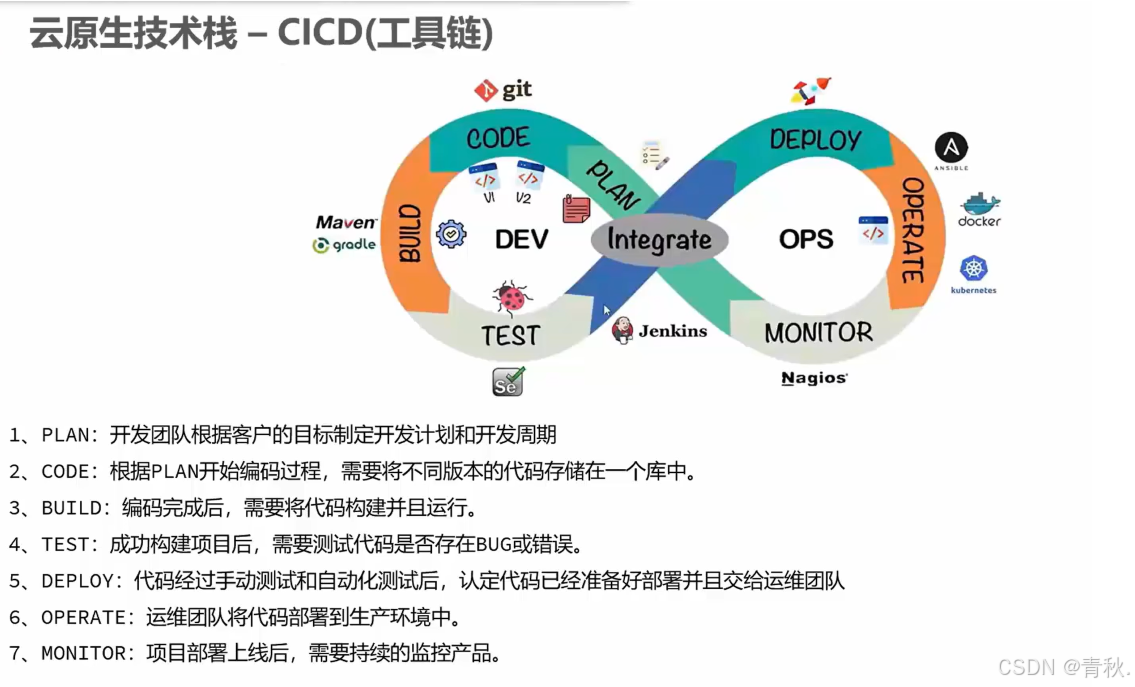 云原生技术栈 – CICD(工具链)

git

CODE

V1 V2

PLAN

DEPLOY

ANSIBLE

Maven
gradle

BUILD

DEV

Integrate

OPS

OPERATE

docker

kubernetes

TEST

Jenkins

MONITOR

Se

Nagios

1、PLAN：开发团队根据客户的目标制定开发计划和开发周期

2、CODE：根据PLAN开始编码过程，需要将不同版本的代码存储在一个库中。

3、BUILD：编码完成后，需要将代码构建并且运行。

4、TEST：成功构建项目后，需要测试代码是否存在BUG或错误。

5、DEPLOY：代码经过手动测试和自动化测试后，认定代码已经准备好部署并且交给运维团队

6、OPERATE：运维团队将代码部署到生产环境中。

7、MONITOR：项目部署上线后，需要持续的监控产品。

CSDN @青秋.